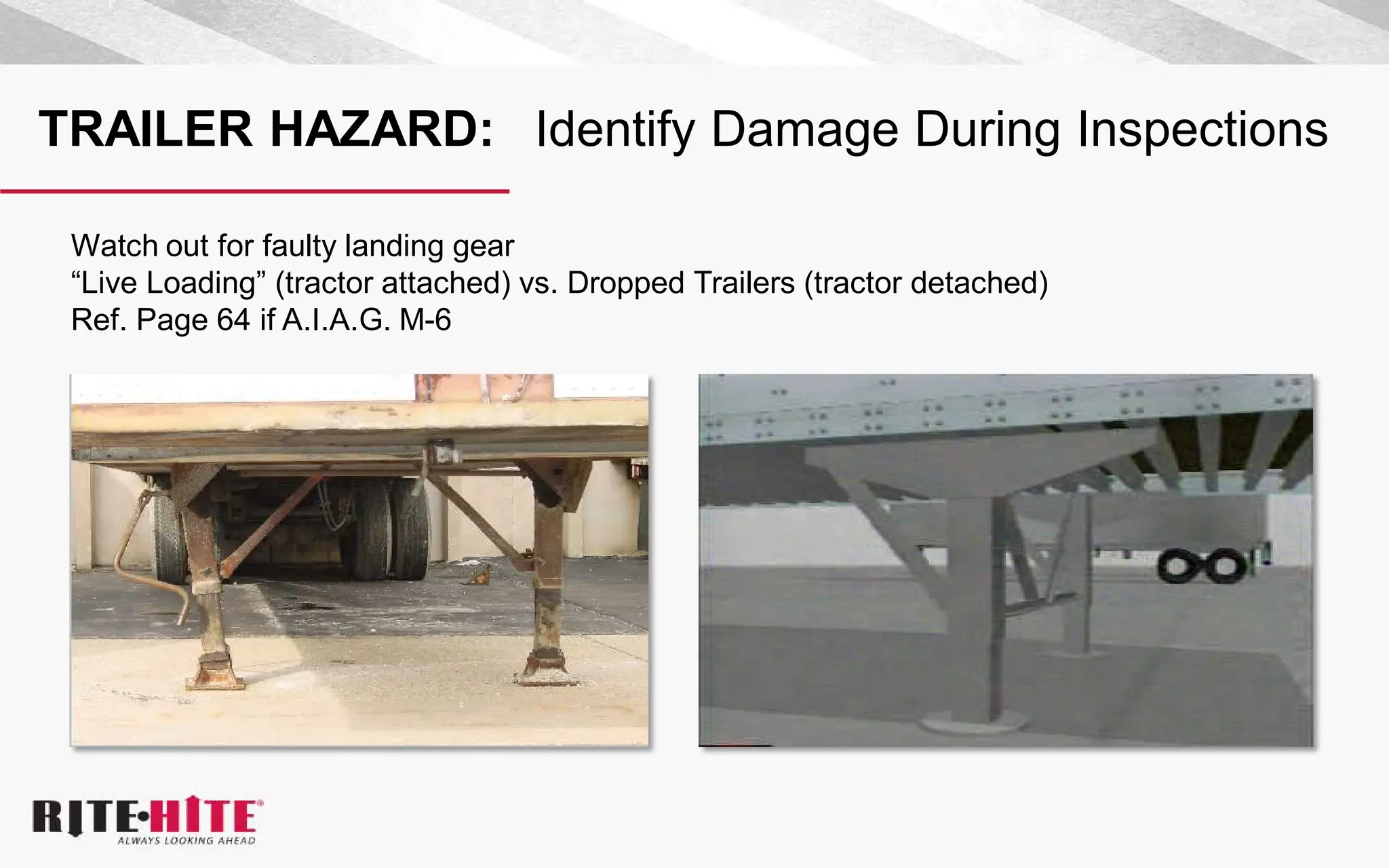 TRAILER HAZARD: Identify Damage During Inspections

Watch out for faulty landing gear
“Live Loading” (tractor attached) vs. Dropped Trailers (tractor detached)
Ref. Page 64 if A.I.A.G. M-6

RITE·HITE®
ALWAYS LOOKING AHEAD